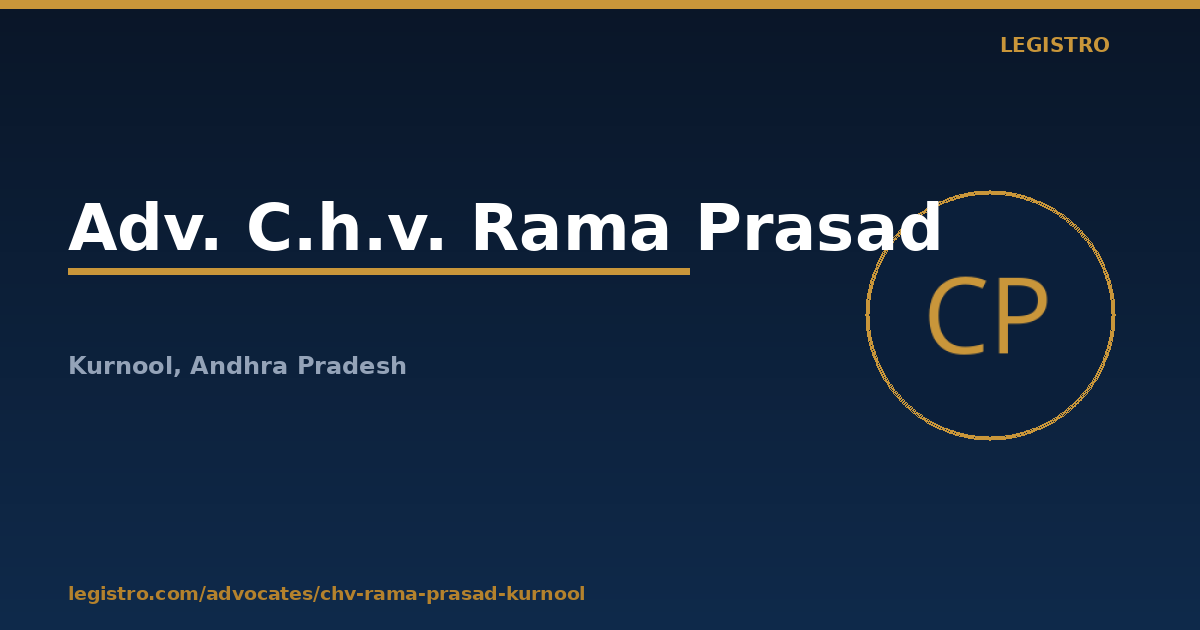 LEGISTRO

Adv. C.h.v. Rama Prasad

CP

Kurnool, Andhra Pradesh

legistro.com/advocates/chv-rama-prasad-kurnool